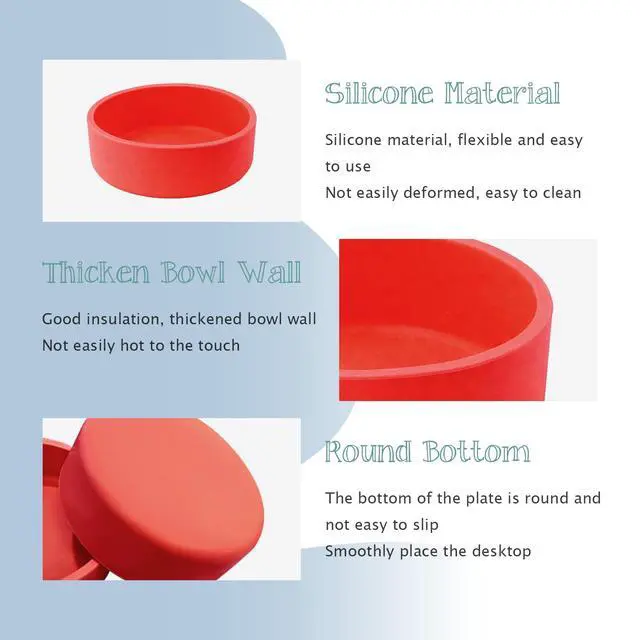 Silicone Material

Silicone material, flexible and easy to use
Not easily deformed, easy to clean

Thicken Bowl Wall

Good insulation, thickened bowl wall
Not easily hot to the touch

Round Bottom

The bottom of the plate is round and not easy to slip
Smoothly place the desktop